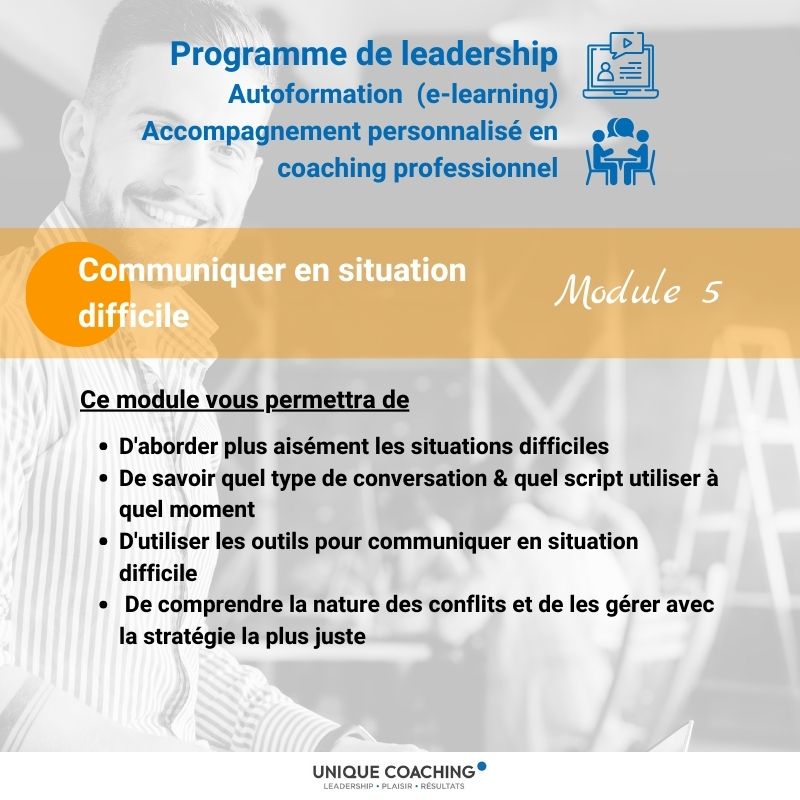 Programme de leadership
Autoformation (e-learning)
Accompagnement personnalisé en coaching professionnel

Communiquer en situation difficile

Module 5

Ce module vous permettra de

- D'aborder plus aisément les situations difficiles
- De savoir quel type de conversation & quel script utiliser à quel moment
- D'utiliser les outils pour communiquer en situation difficile
- De comprendre la nature des conflits et de les gérer avec la stratégie la plus juste

UNIQUE COACHING
LEADERSHIP • PLAISIR • RÉSULTATS